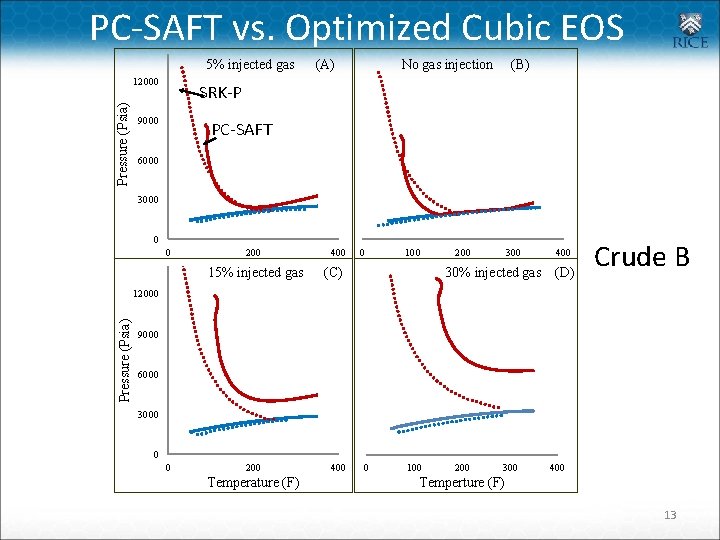 PC-SAFT vs. Optimized Cubic EOS

RICE

5% injected gas (A)

SRK-P

PC-SAFT

Pressure (Psia)

12000
9000
6000
3000
0

0 200 400

No gas injection (B)

0 100 200 300 400

15% injected gas (C)

Pressure (Psia)

12000
9000
6000
3000
0

0 200 400

Temperature (F)

30% injected gas (D)

0 100 200 300 400

Temperture (F)

Crude B

13